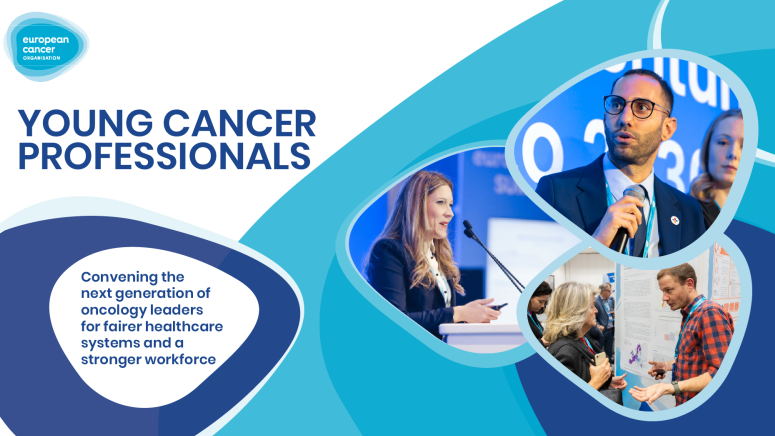 european cancer ORGANISATION

YOUNG CANCER PROFESSIONALS

Convening the next generation of oncology leaders for fairer healthcare systems and a stronger workforce